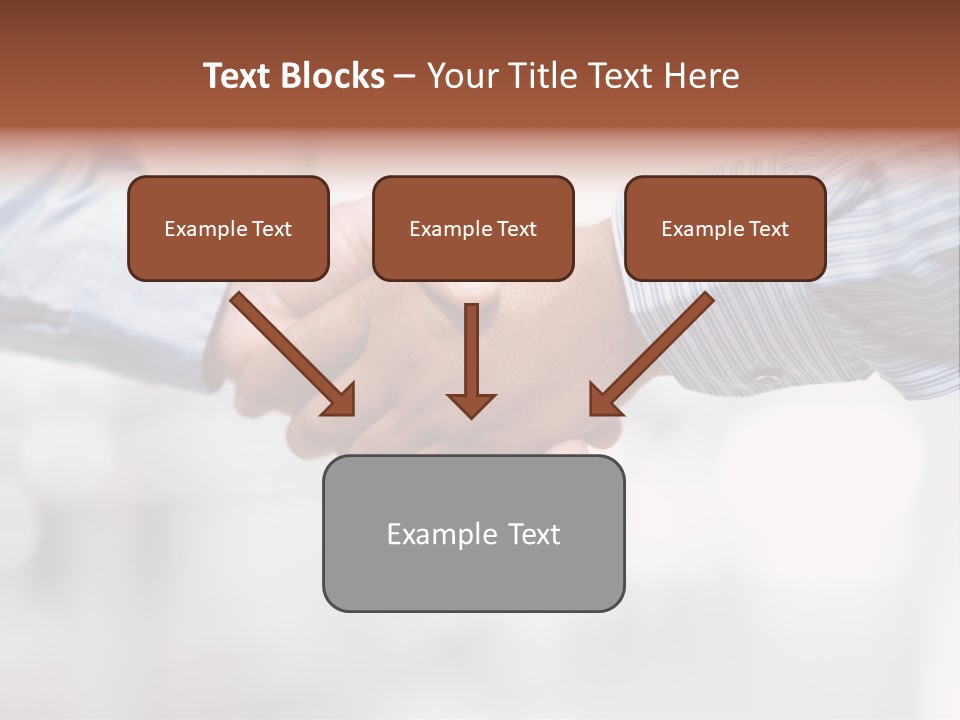 Text Blocks – Your Title Text Here

Example Text

Example Text

Example Text

Example Text